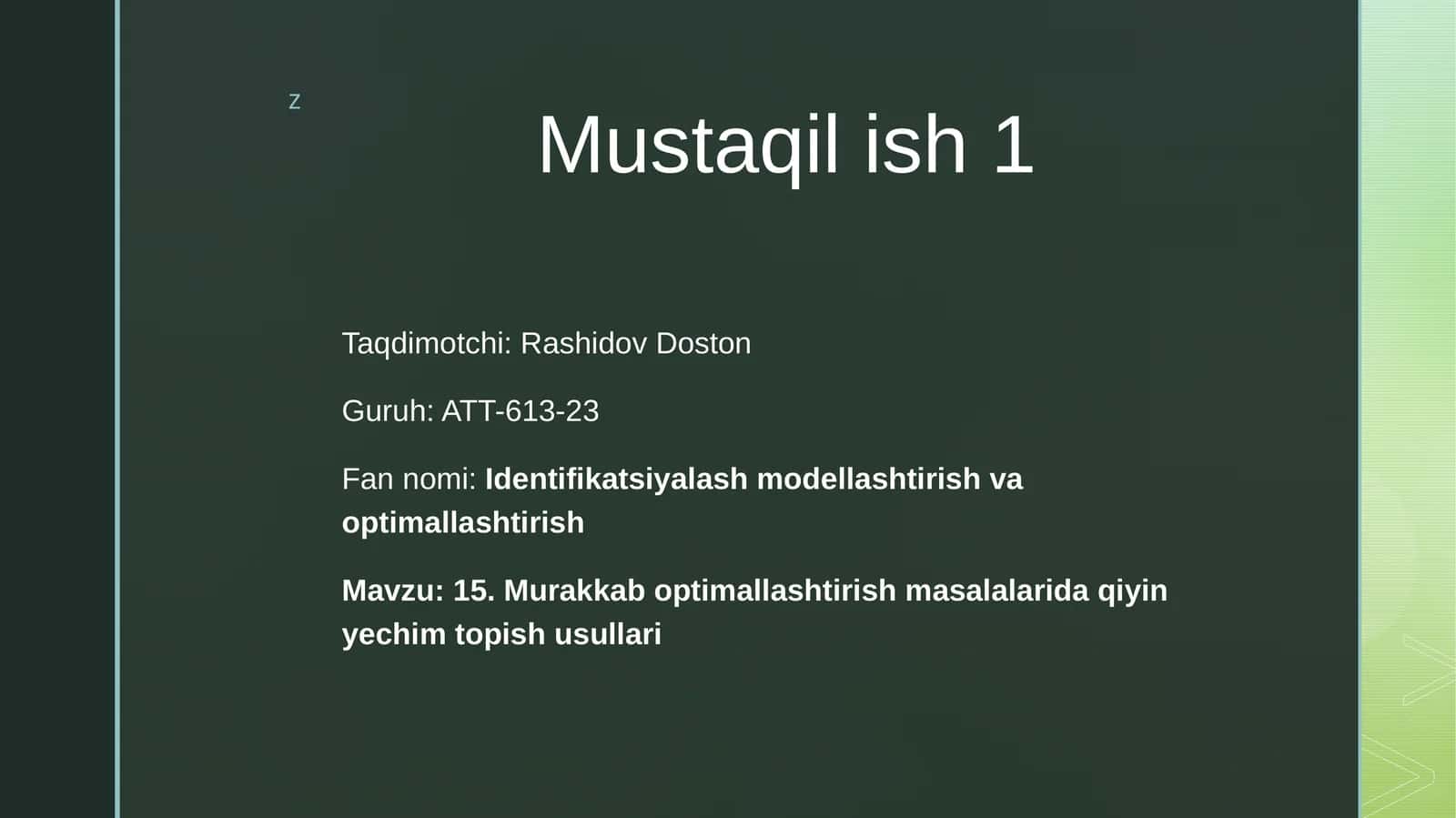 z

Mustaqil ish 1

Taqdimotchi: Rashidov Doston

Guruh: ATT-613-23

Fan nomi: Identifikatsiyalash modellashtirish va optimallashtirish

Mavzu: 15. Murakkab optimallashtirish masalalarida qiyin yechim topish usullari